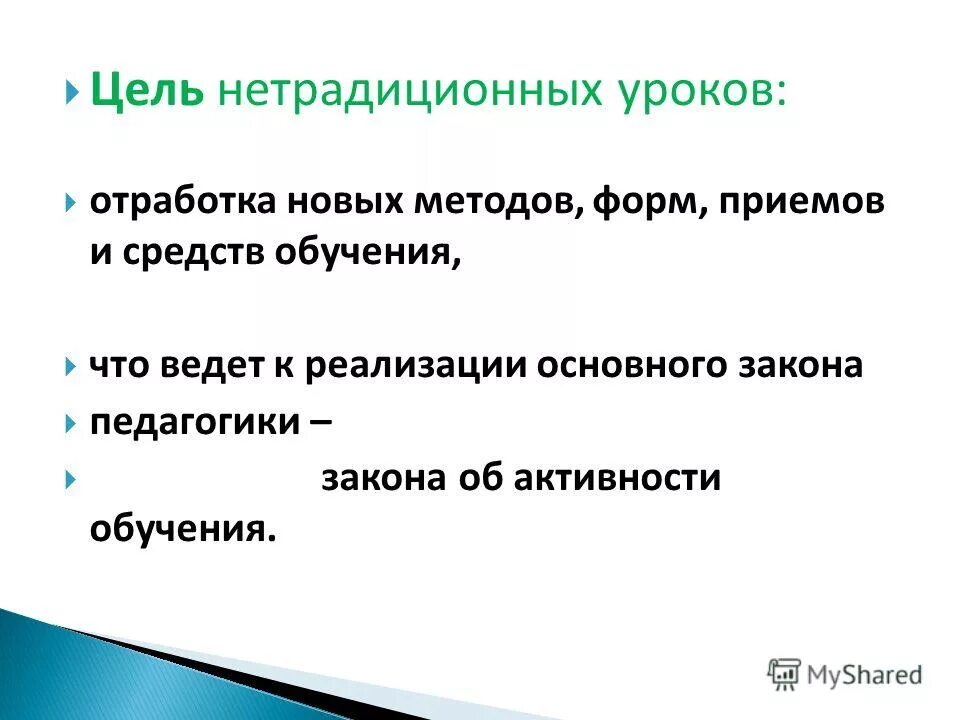 Цель нетрадиционных уроков:

отработка новых методов, форм, приемов и средств обучения,

что ведет к реализации основного закона

педагогики –

закона об активности обучения.

MyShared